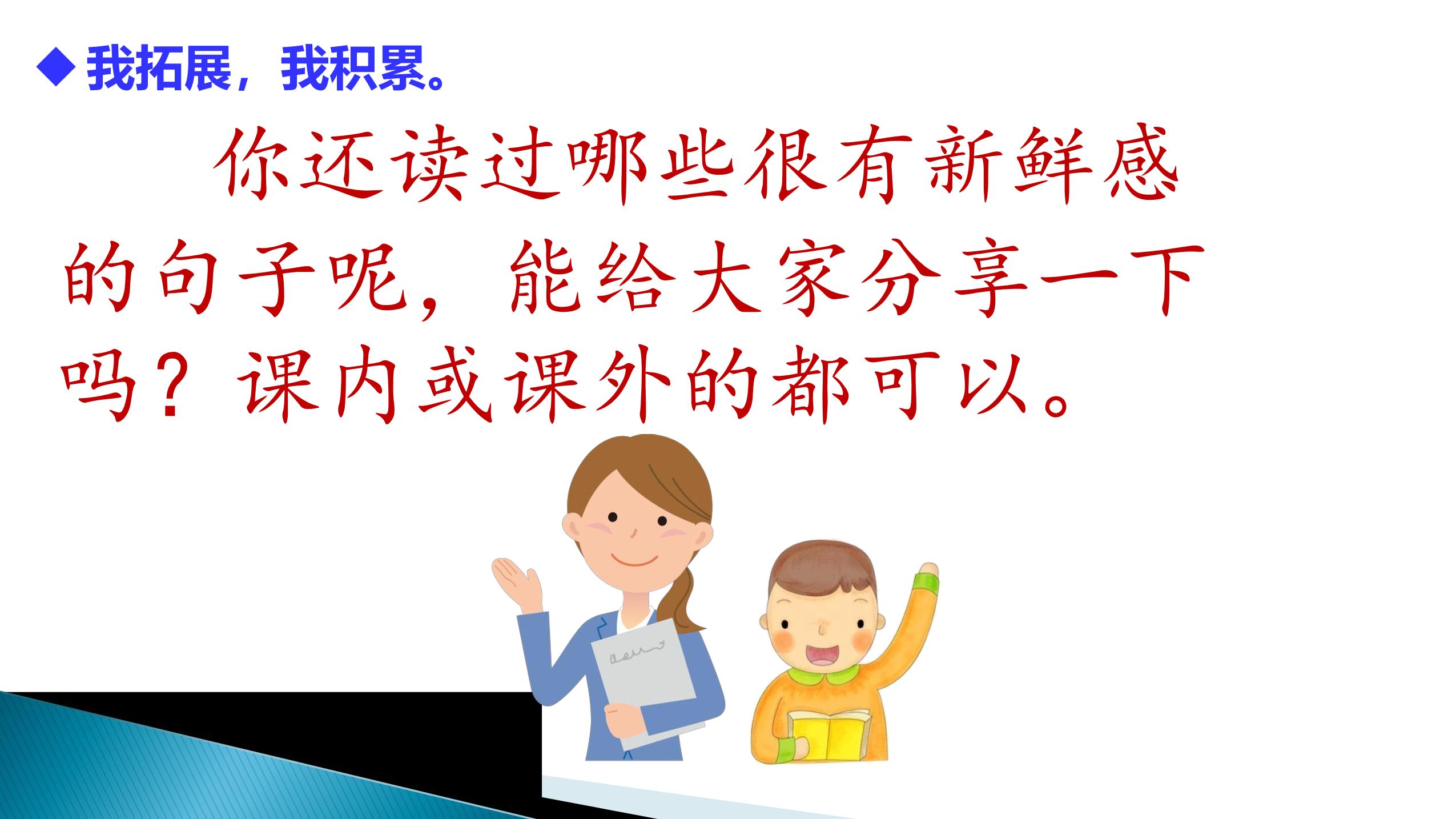 ◆我拓展，我积累。

你还读过哪些很有新鲜感的句子呢，能给大家分享一下吗？课内或课外的都可以。